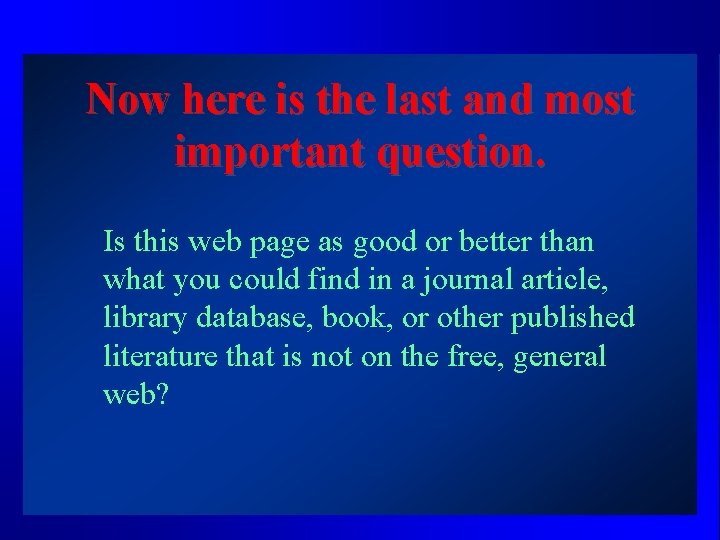 Now here is the last and most important question.

Is this web page as good or better than what you could find in a journal article, library database, book, or other published literature that is not on the free, general web?